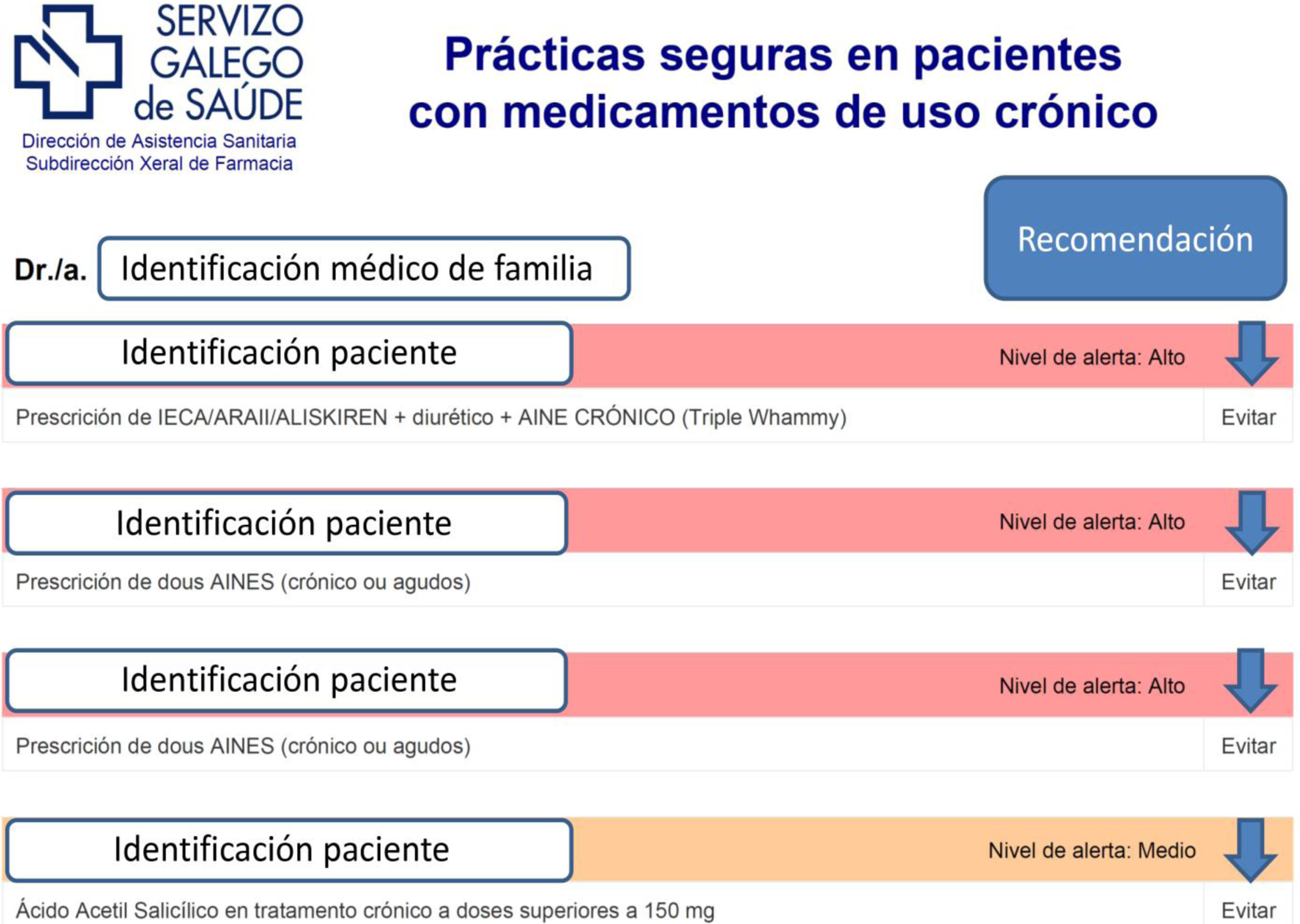 SERVIZO GALEGO de SAÚDE
Dirección de Asistencia Sanitaria
Subdirección Xeral de Farmacia

Prácticas seguras en pacientes con medicamentos de uso crónico

Recomendación

Dr./a. Identificación médico de familia

Identificación paciente
Nivel de alerta: Alto
Prescrición de IECA/ARAII/ALISKIREN + diurético + AINE CRÓNICO (Triple Whammy)
Evitar

Identificación paciente
Nivel de alerta: Alto
Prescrición de dous AINES (crónico ou agudos)
Evitar

Identificación paciente
Nivel de alerta: Alto
Prescrición de dous AINES (crónico ou agudos)
Evitar

Identificación paciente
Nivel de alerta: Medio
Ácido Acetil Salicílico en tratamento crónico a doses superiores a 150 mg
Evitar